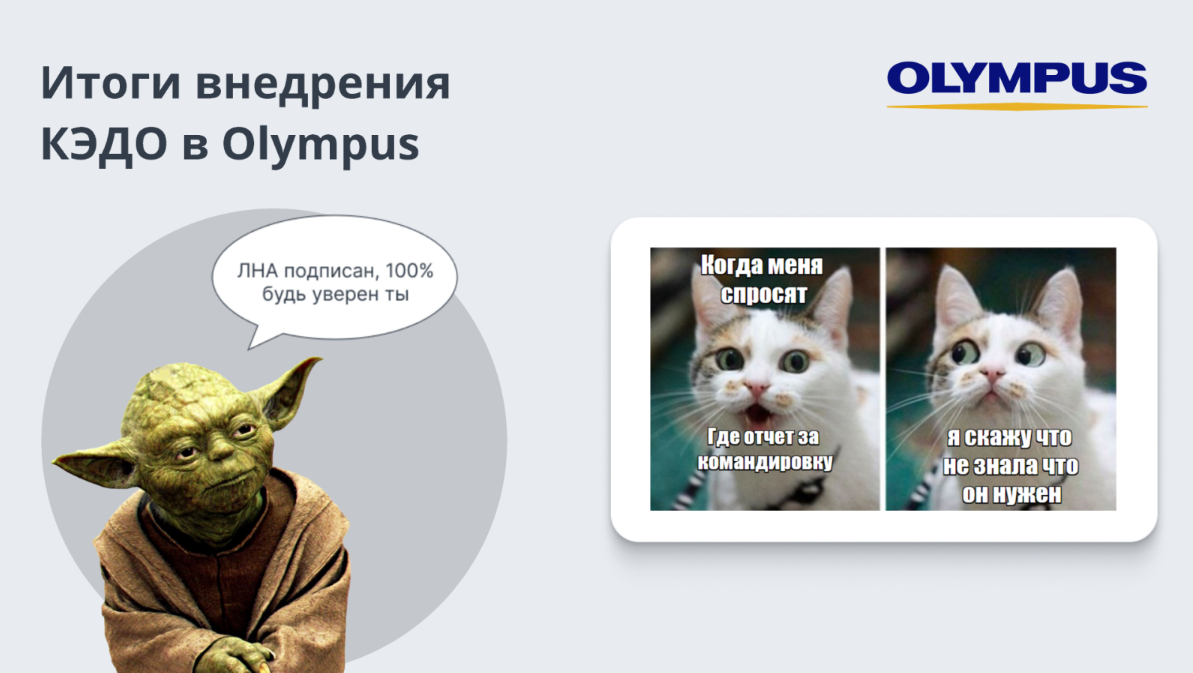 Итоги внедрения КЭДО в Olympus

OLYMPUS

ЛНА подписан, 100% будь уверен ты

Когда меня спросят

Где отчет за командировку

я скажу что не знала что он нужен